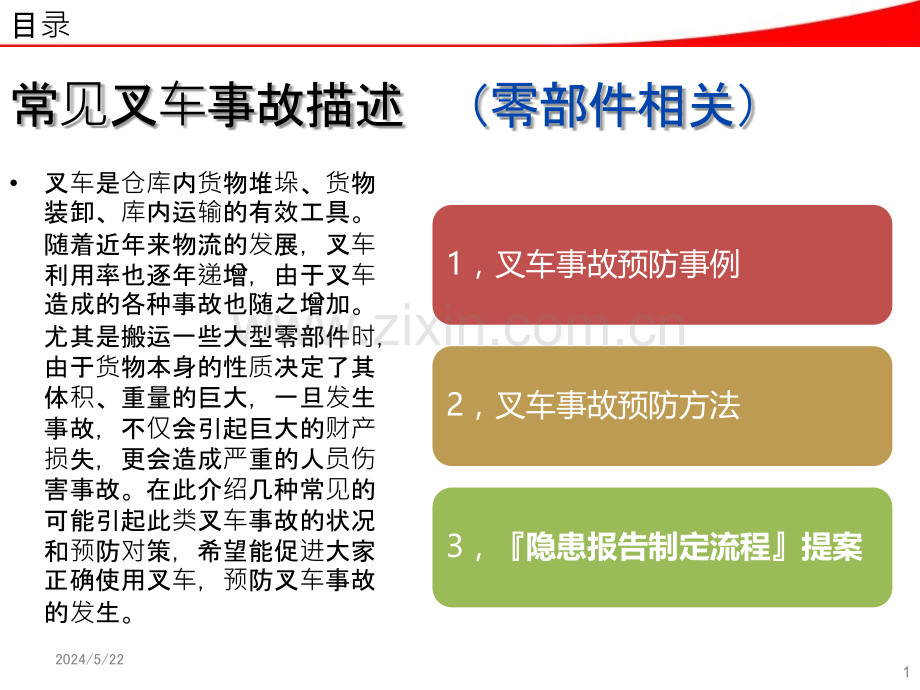 目录

常见叉车事故描述 （零部件相关）

• 叉车是仓库内货物堆垛、货物装卸、库内运输的有效工具。随着近年来物流的发展，叉车利用率也逐年递增，由于叉车造成的各种事故也随之增加。尤其是搬运一些大型零部件时，由于货物本身的性质决定了其体积、重量的巨大，一旦发生事故，不仅会引起巨大的财产损失，更会造成严重的人员伤害事故。在此介绍几种常见的可能引起此类叉车事故的状况和预防对策，希望能促进大家正确使用叉车，预防叉车事故的发生。

1，叉车事故预防事例

2，叉车事故预防方法

3，『隐患报告制定流程』提案

www.zixin.com.cn

2024/5/22

1